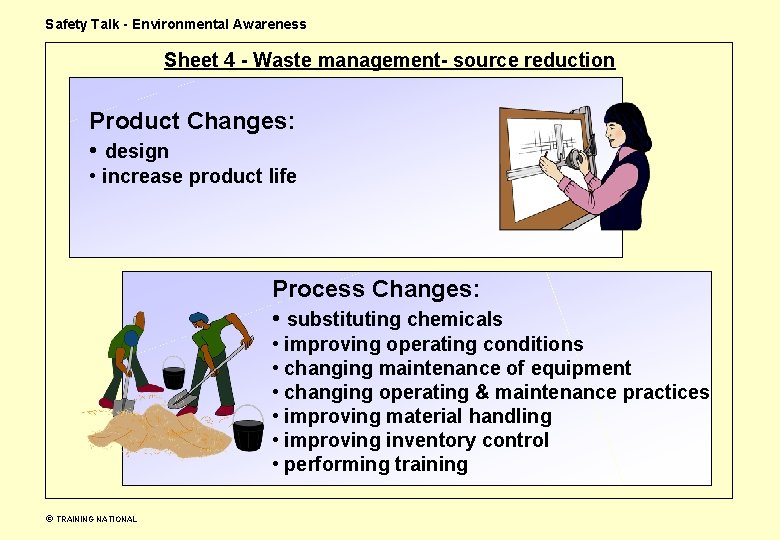 Safety Talk - Environmental Awareness

Sheet 4 - Waste management- source reduction

Product Changes:
• design
• increase product life

Process Changes:
• substituting chemicals
• improving operating conditions
• changing maintenance of equipment
• changing operating & maintenance practices
• improving material handling
• improving inventory control
• performing training

© TRAINING NATIONAL